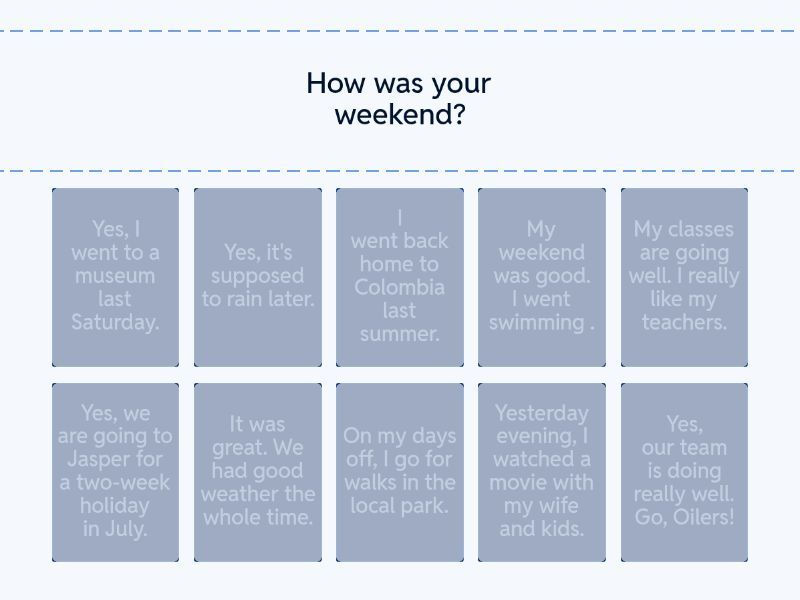 How was your weekend?

Yes, I went to a museum last Saturday.

Yes, it's supposed to rain later.

I went back home to Colombia last summer.

My weekend was good. I went swimming .

My classes are going well. I really like my teachers.

Yes, we are going to Jasper for a two-week holiday in July.

It was great. We had good weather the whole time.

On my days off, I go for walks in the local park.

Yesterday evening, I watched a movie with my wife and kids.

Yes, our team is doing really well. Go, Oilers!